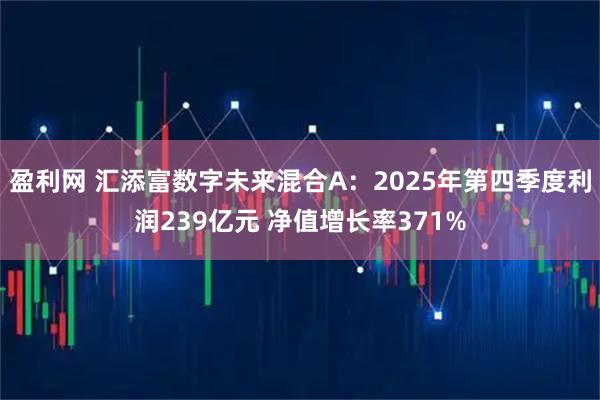 盈利网 汇添富数字未来混合A：2025年第四季度利润239亿元 净值增长率371%